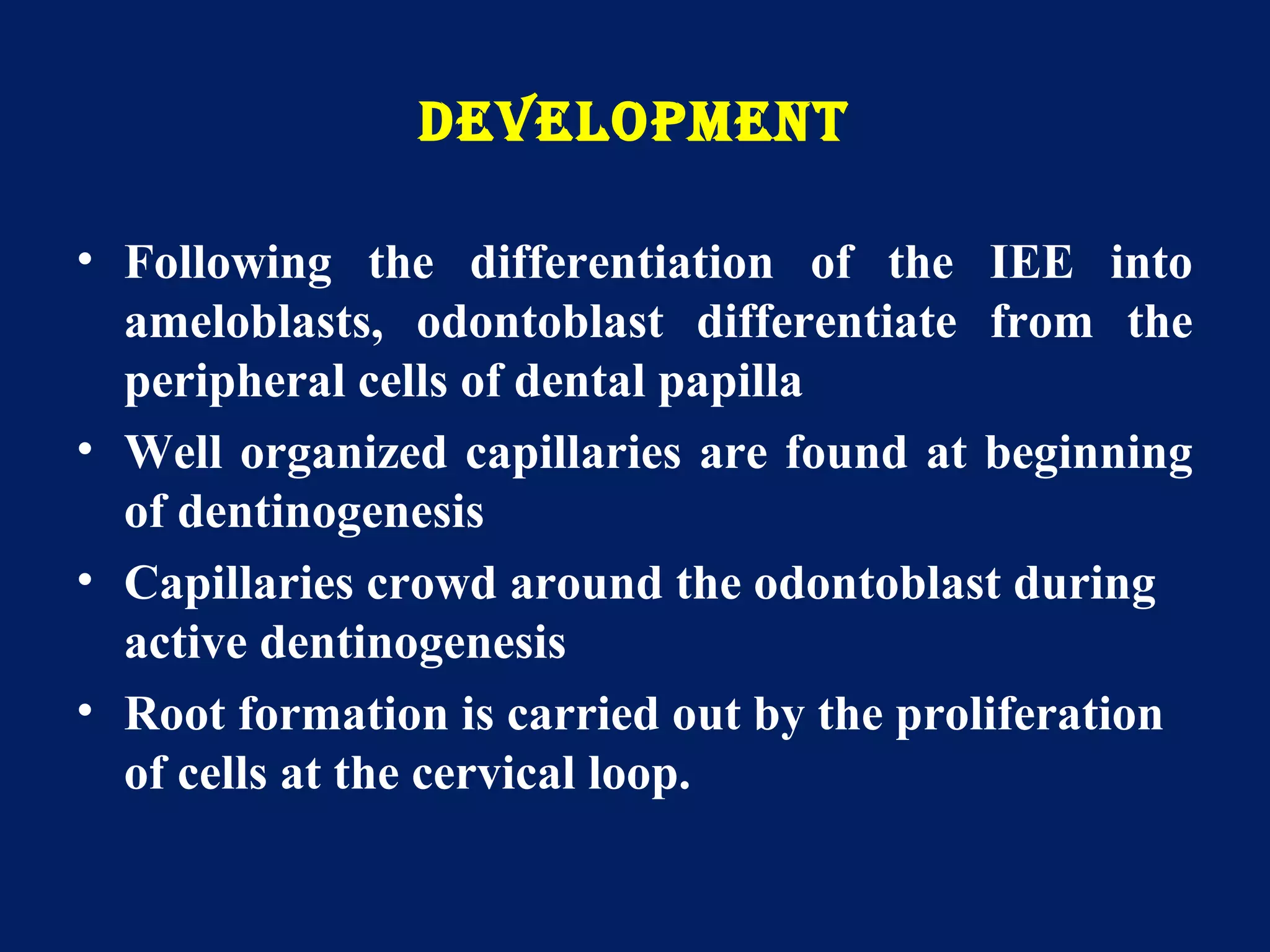 DEVELOPMENT

• Following the differentiation of the IEE into ameloblasts, odontoblast differentiate from the peripheral cells of dental papilla
• Well organized capillaries are found at beginning of dentinogenesis
• Capillaries crowd around the odontoblast during active dentinogenesis
• Root formation is carried out by the proliferation of cells at the cervical loop.